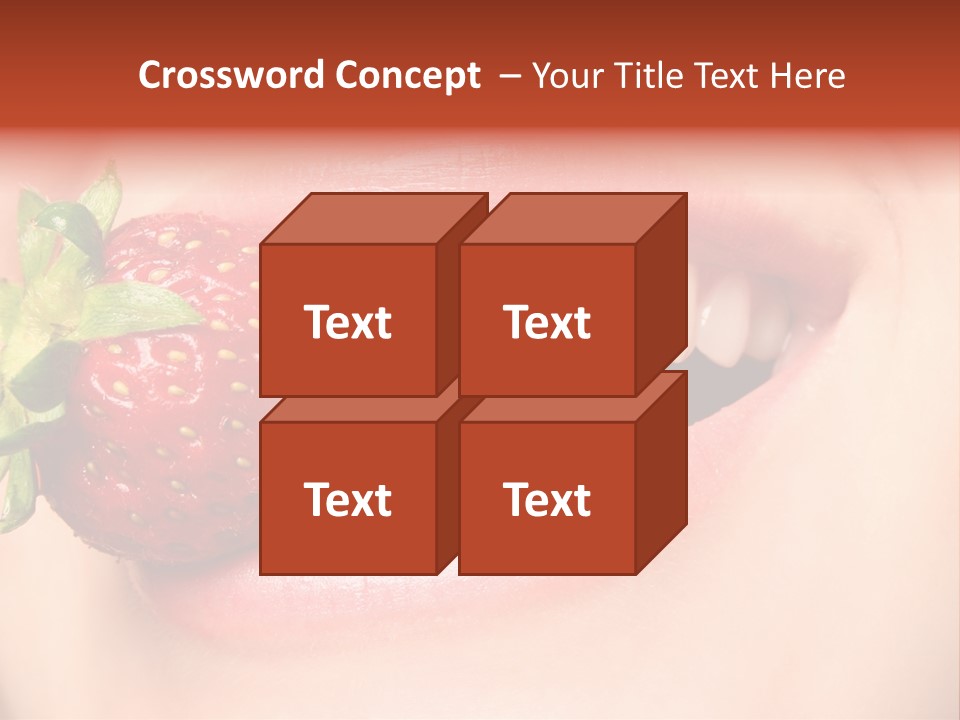 Crossword Concept – Your Title Text Here

Text

Text

Text

Text